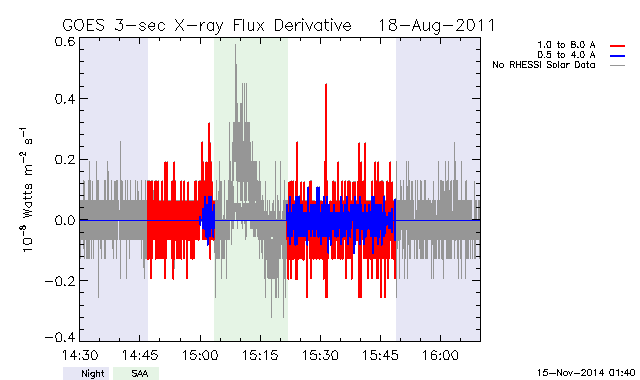 GOES 3-sec X-ray Flux Derivative 18-Aug-2011

1.0 to 8.0 A
0.5 to 4.0 A
No RHESSI Solar Data

$10^{-8}$ Watts $m^{-2}$ $s^{-1}$

0.6
0.4
0.2
0.0
-0.2
-0.4

14:30
14:45
15:00
15:15
15:30
15:45
16:00

Night
SAA

15-Nov-2014 01:40